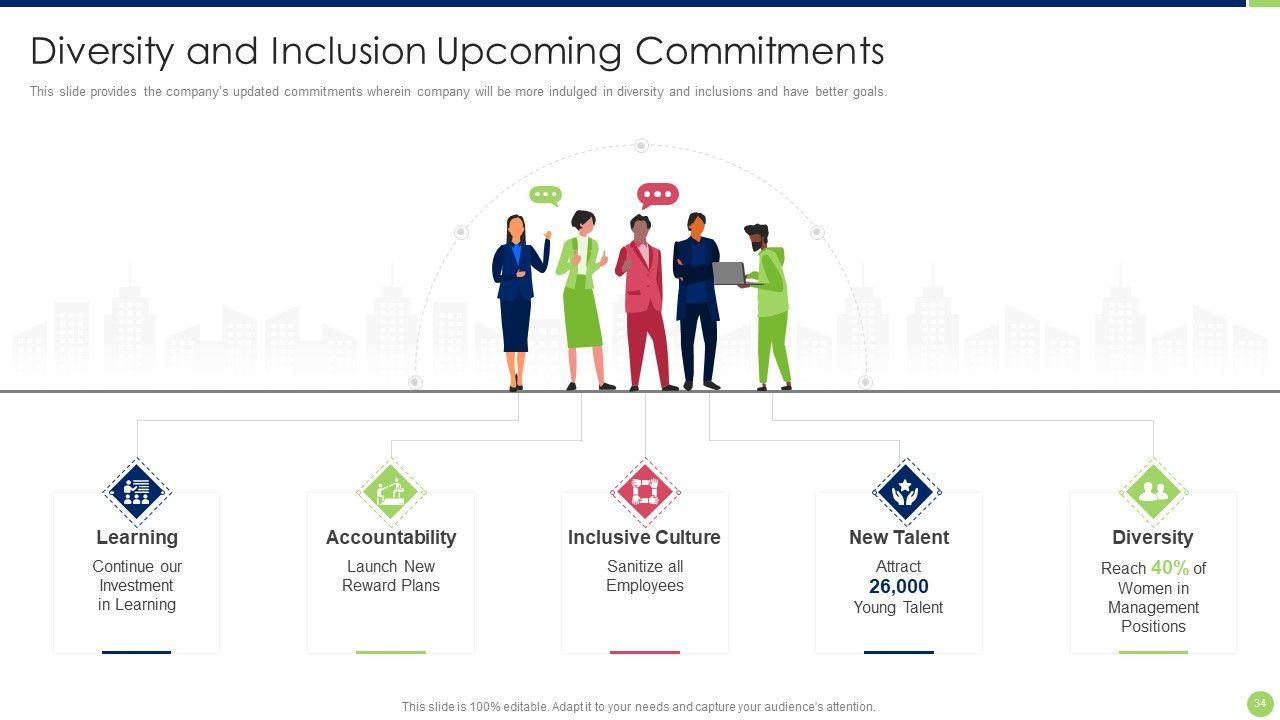 Diversity and Inclusion Upcoming Commitments

This slide provides the company's updated commitments wherein company will be more indulged in diversity and inclusions and have better goals.

Learning
Continue our Investment in Learning

Accountability
Launch New Reward Plans

Inclusive Culture
Sanitize all Employees

New Talent
Attract 26,000 Young Talent

Diversity
Reach 40% of Women in Management Positions

This slide is 100% editable. Adapt it to your needs and capture your audience's attention.

34